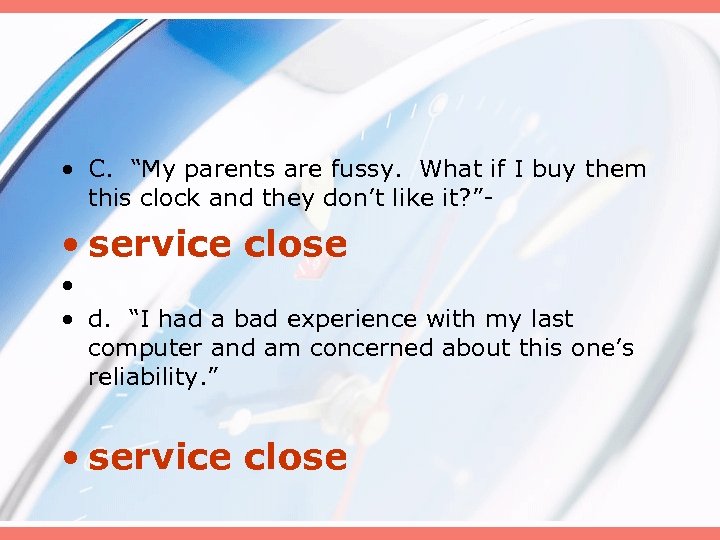 • C. “My parents are fussy. What if I buy them this clock and they don’t like it?”-

• service close

•

• d. “I had a bad experience with my last computer and am concerned about this one’s reliability.”

• service close